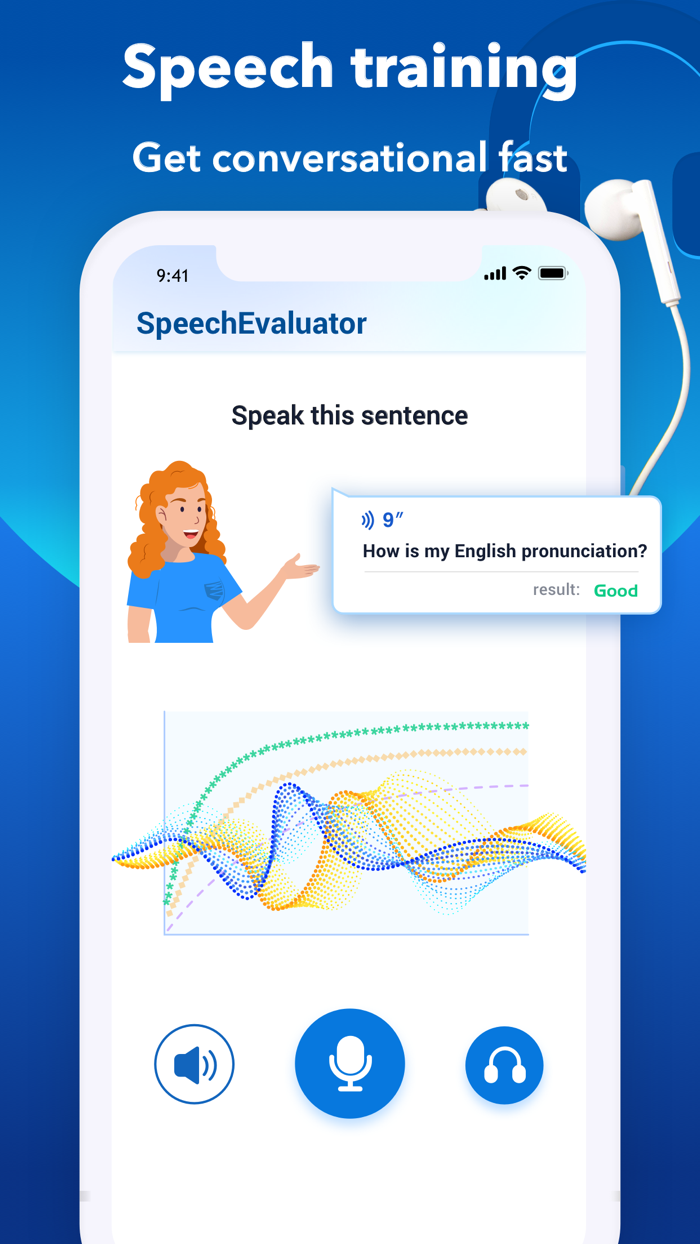 Speech training

Get conversational fast

9:41

SpeechEvaluator

Speak this sentence

9″

How is my English pronunciation?

result: Good